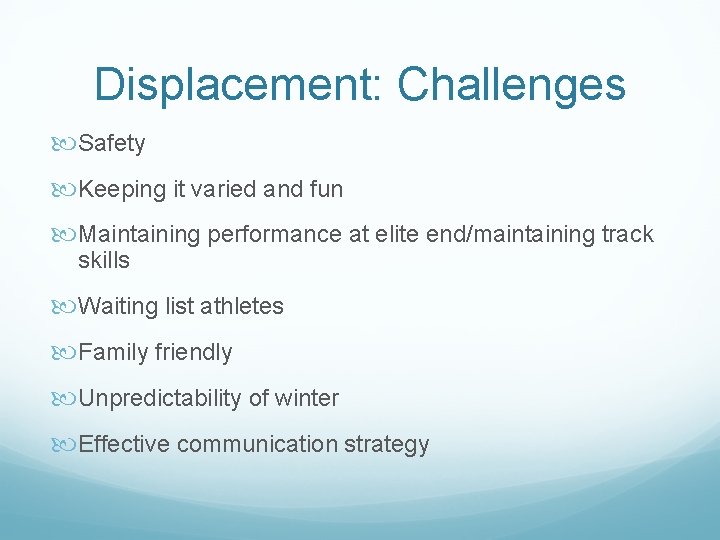 Displacement: Challenges

Safety

Keeping it varied and fun

Maintaining performance at elite end/maintaining track skills

Waiting list athletes

Family friendly

Unpredictability of winter

Effective communication strategy